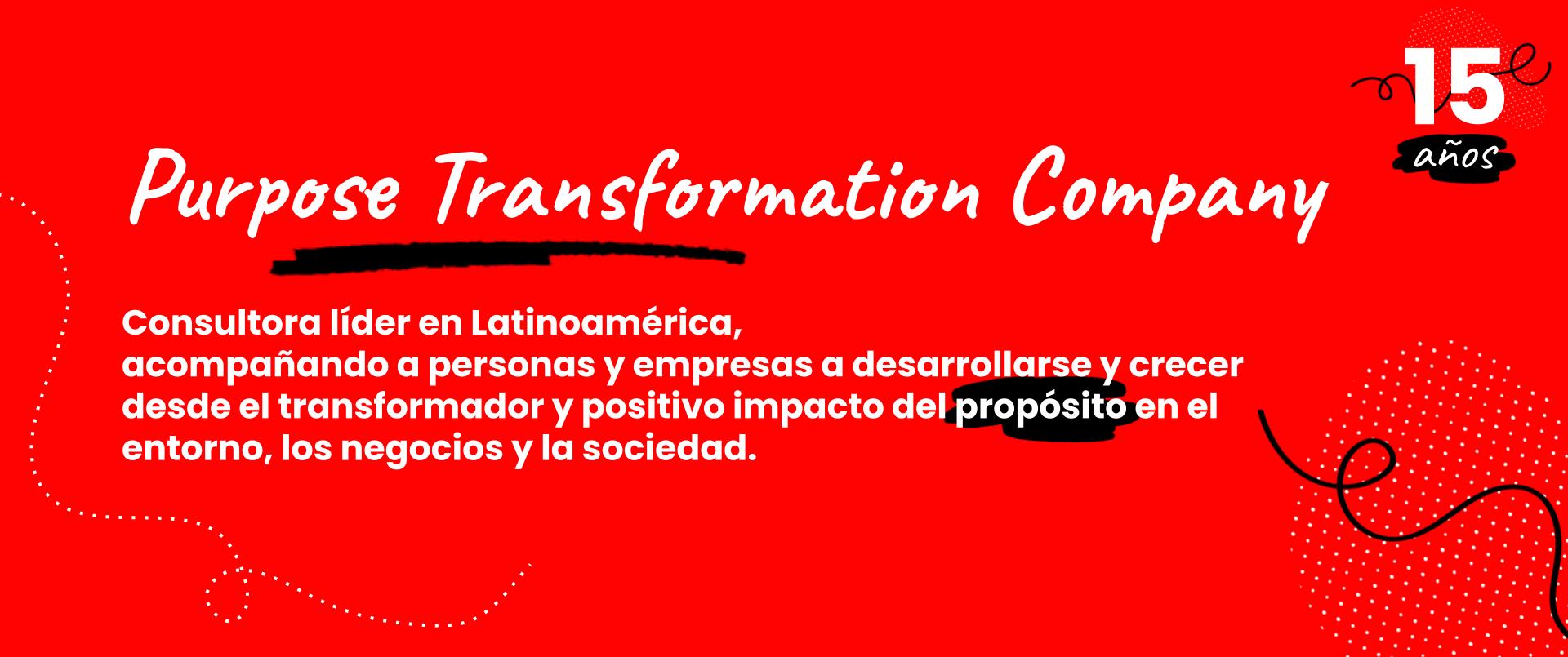 15
años

Purpose Transformation Company

Consultora líder en Latinoamérica, acompañando a personas y empresas a desarrollarse y crecer desde el transformador y positivo impacto del propósito en el entorno, los negocios y la sociedad.